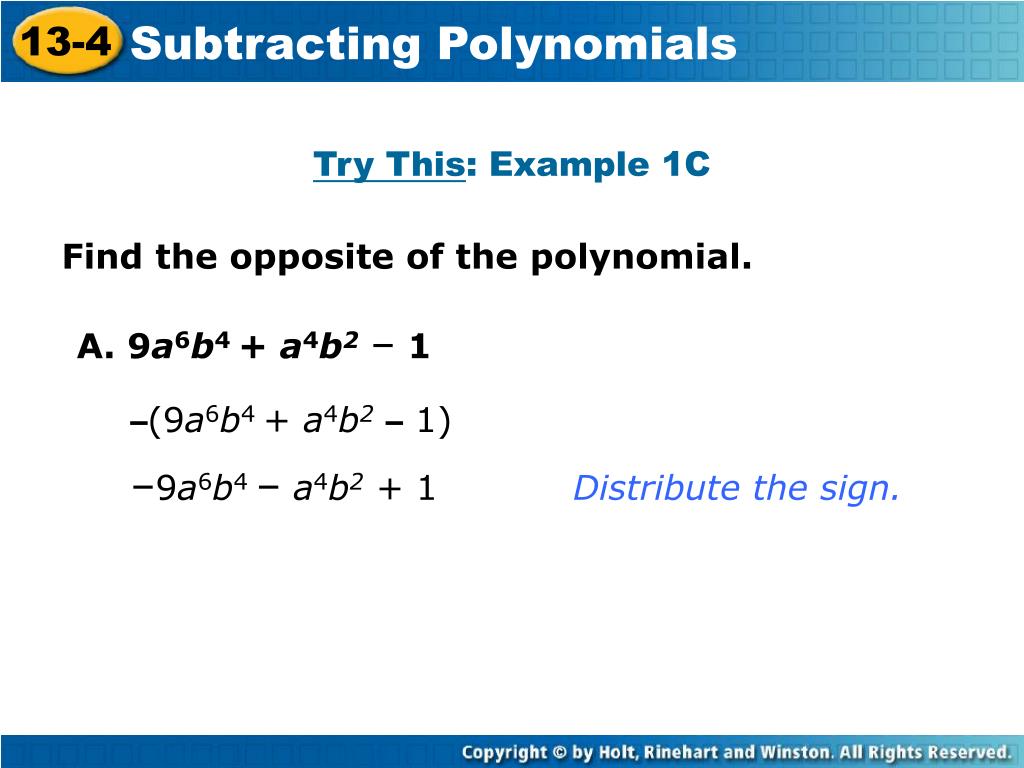 13-4 Subtracting Polynomials

Try This: Example 1C

Find the opposite of the polynomial.

A. $9a^6b^4 + a^4b^2 - 1$

$-(9a^6b^4 + a^4b^2 - 1)$

$-9a^6b^4 - a^4b^2 + 1$ Distribute the sign.

Copyright © by Holt, Rinehart and Winston. All Rights Reserved.